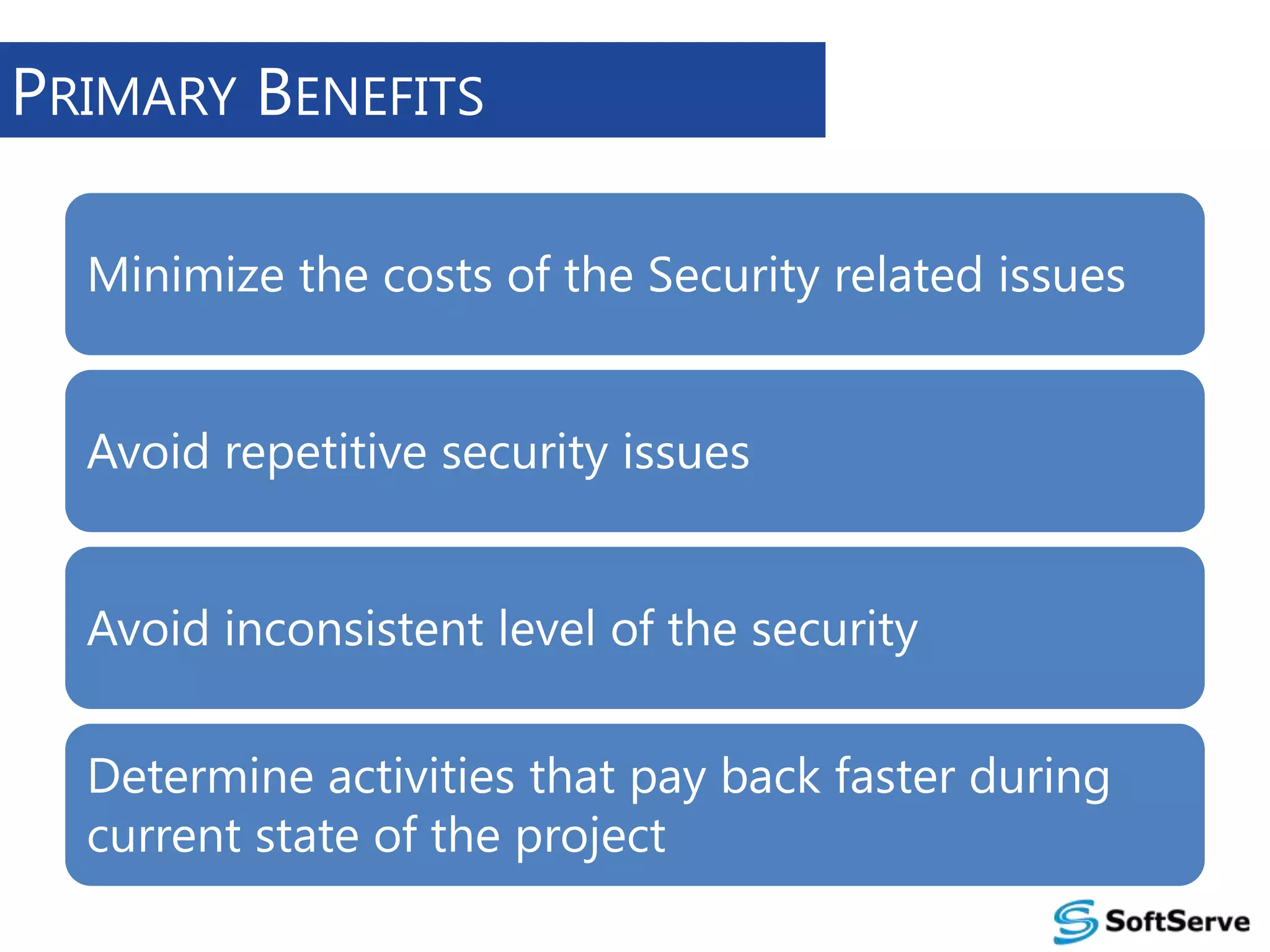 PRIMARY BENEFITS

Minimize the costs of the Security related issues

Avoid repetitive security issues

Avoid inconsistent level of the security

Determine activities that pay back faster during current state of the project

SoftServe